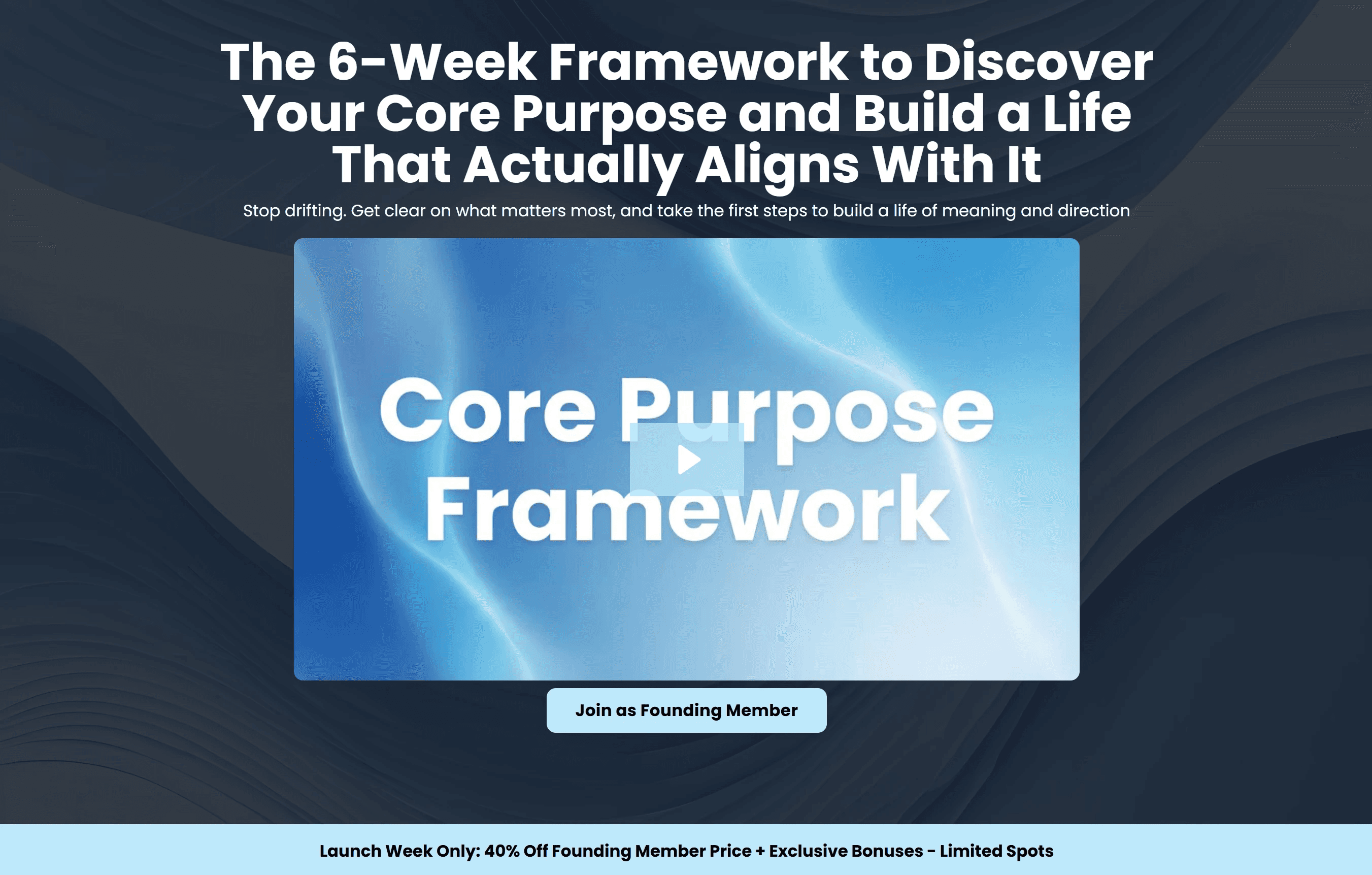 The 6-Week Framework to Discover Your Core Purpose and Build a Life That Actually Aligns With It

Stop drifting. Get clear on what matters most, and take the first steps to build a life of meaning and direction

Core Purpose Framework

Join as Founding Member

Launch Week Only: 40% Off Founding Member Price + Exclusive Bonuses - Limited Spots